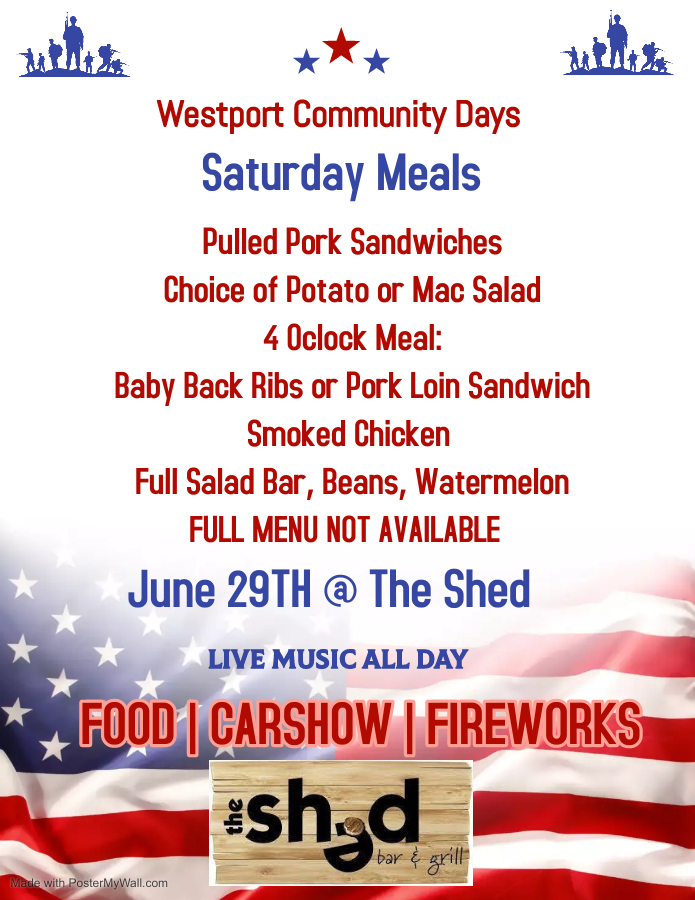 Westport Community Days

Saturday Meals

Pulled Pork Sandwiches
Choice of Potato or Mac Salad
4 Oclock Meal:
Baby Back Ribs or Pork Loin Sandwich
Smoked Chicken
Full Salad Bar, Beans, Watermelon
FULL MENU NOT AVAILABLE

June 29TH @ The Shed

LIVE MUSIC ALL DAY

FOOD | CARSHOW | FIREWORKS

the shed bar & grill

Made with PosterMyWall.com